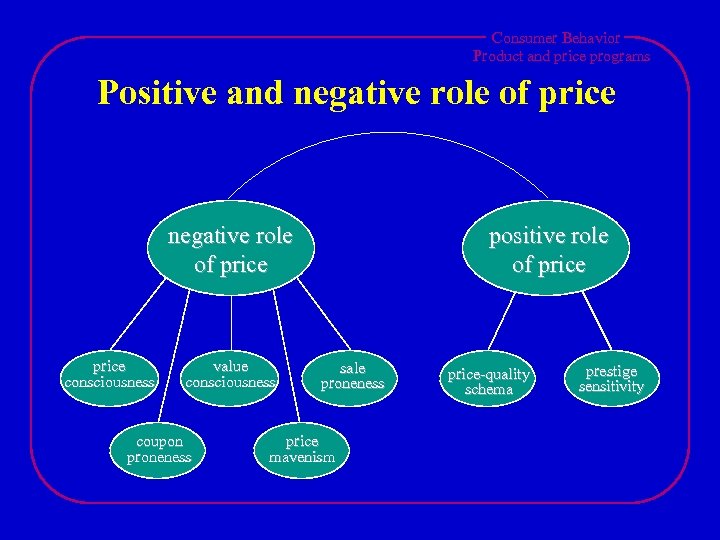 Consumer Behavior
Product and price programs

Positive and negative role of price

negative role of price

positive role of price

price consciousness

value consciousness

sale proneness

coupon proneness

price mavenism

price-quality schema

prestige sensitivity